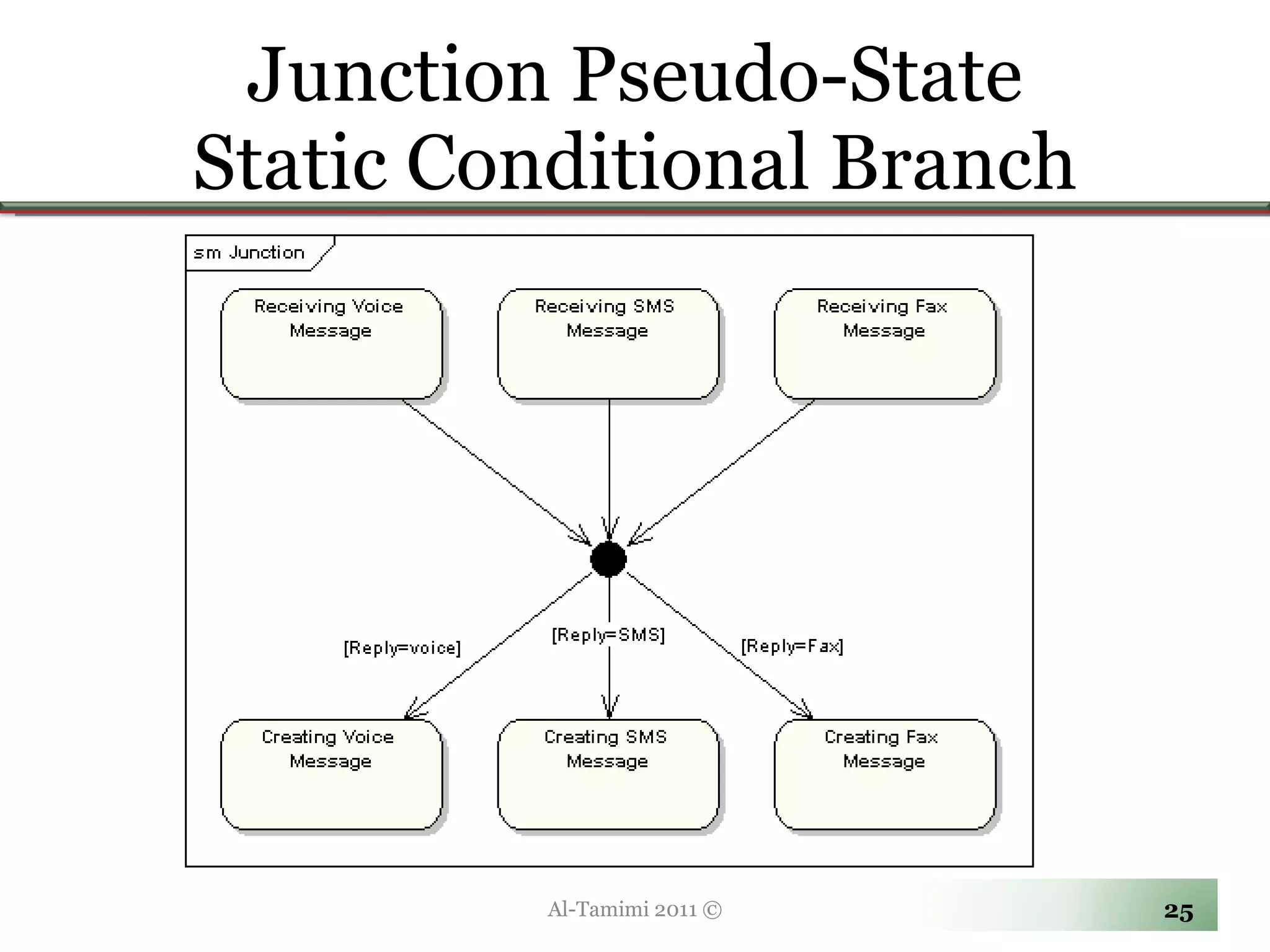 Junction Pseudo-State
Static Conditional Branch

sm Junction

Receiving Voice Message

Receiving SMS Message

Receiving Fax Message

[Reply=voice]

[Reply=SMS]

[Reply=Fax]

Creating Voice Message

Creating SMS Message

Creating Fax Message

Al-Tamimi 2011 ©

25